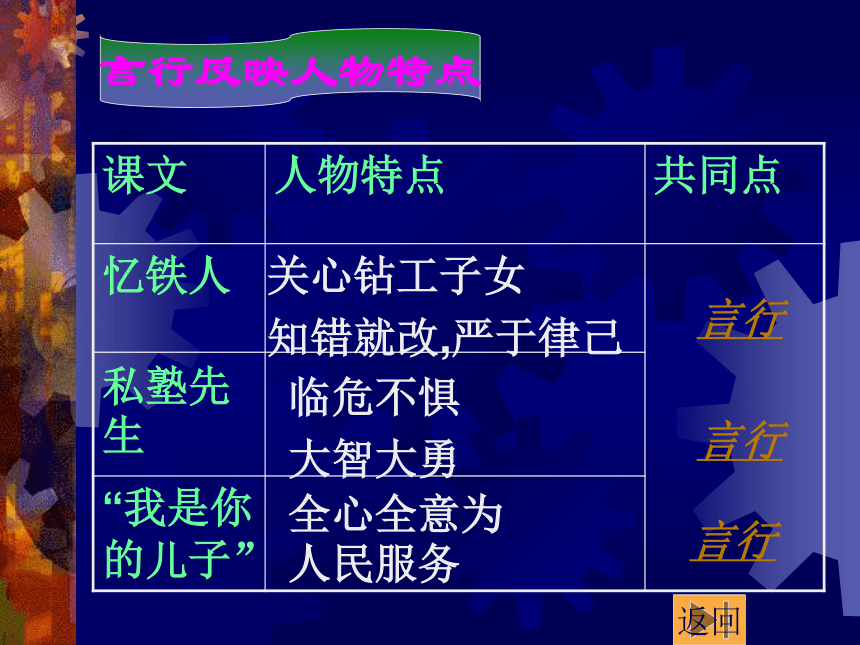 言行反映人物特点

| 课文 | 人物特点 | 共同点 |
|---|---|---|
| 忆铁人 | 关心钻工子女 知错就改,严于律己 | 言行 |
| 私塾先生 | 临危不惧 大智大勇 | 言行 |
| “我是你的儿子” | 全心全意为人民服务 | 言行 |

返回